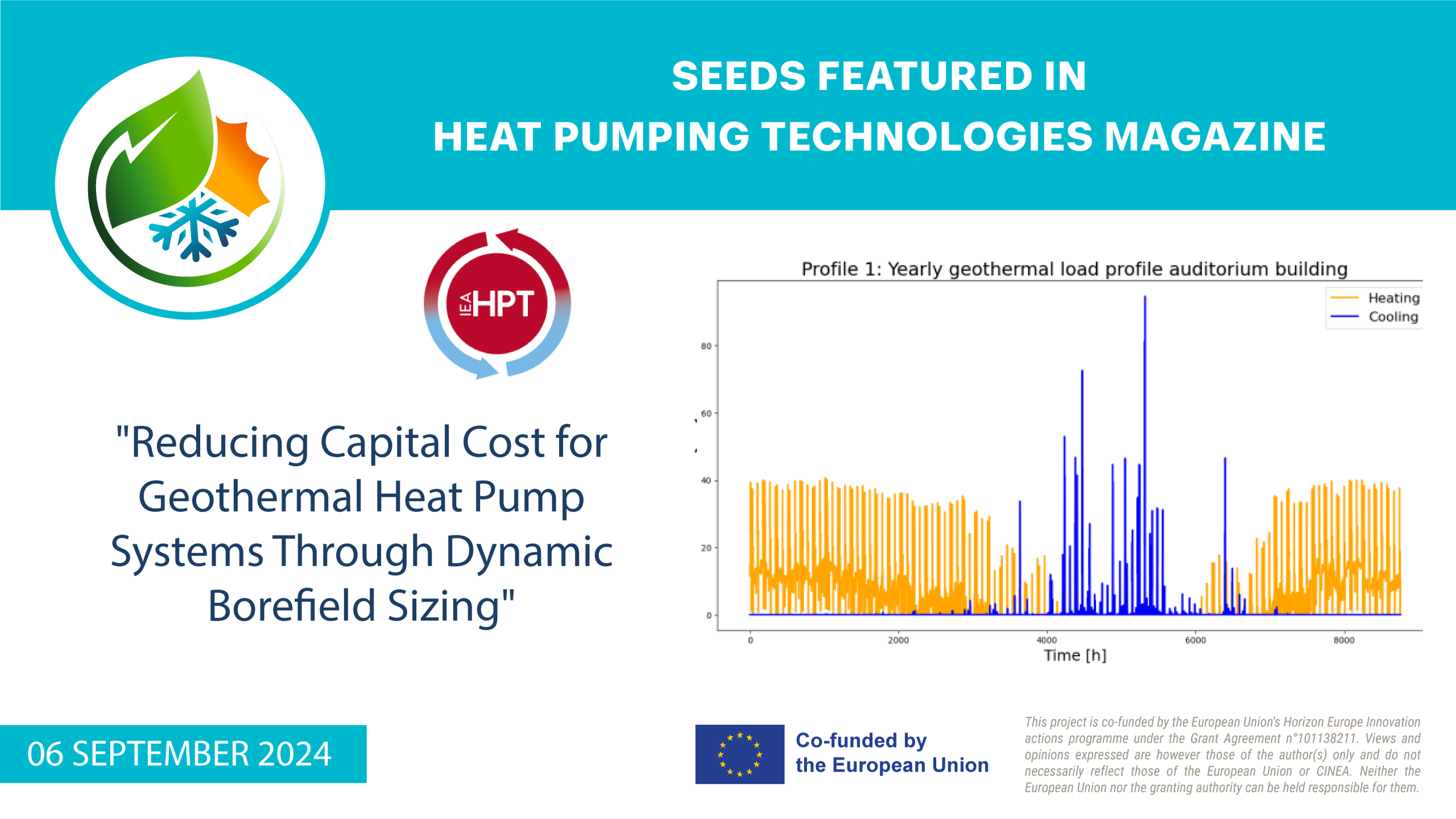 SEEDS FEATURED IN
HEAT PUMPING TECHNOLOGIES MAGAZINE

IEA HPT

"Reducing Capital Cost for Geothermal Heat Pump Systems Through Dynamic Borefield Sizing"

Profile 1: Yearly geothermal load profile auditorium building

Heating
Cooling

80
60
40
20
0

0
2000
4000
6000
8000
Time [h]

06 SEPTEMBER 2024

Co-funded by the European Union

This project is co-funded by the European Union's Horizon Europe Innovation actions programme under the Grant Agreement n°101138211. Views and opinions expressed are however those of the author(s) only and do not necessarily reflect those of the European Union or CINEA. Neither the European Union nor the granting authority can be held responsible for them.